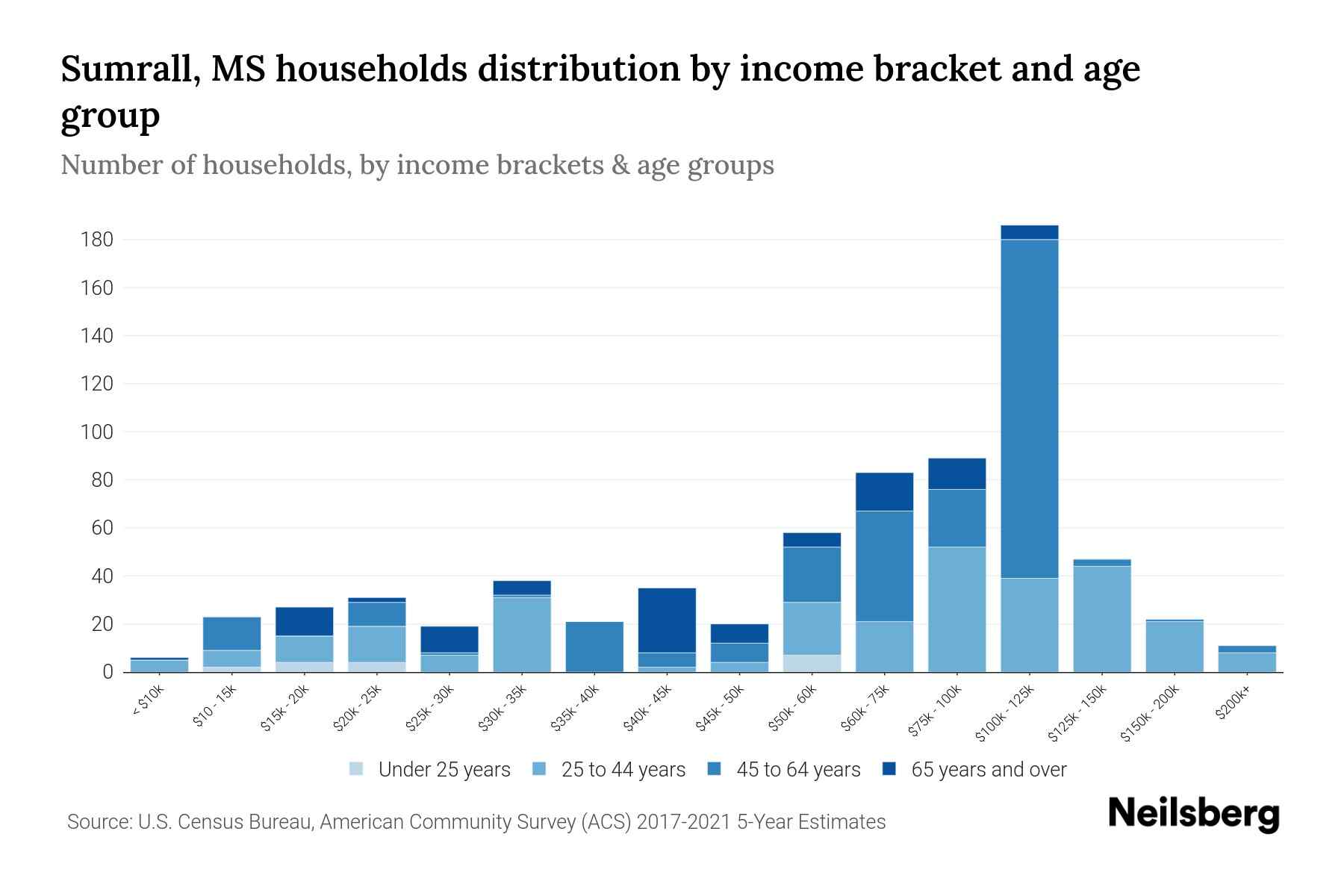 Sumrall, MS households distribution by income bracket and age group

Number of households, by income brackets & age groups

180
160
140
120
100
80
60
40
20
0

< $10k
$10 - 15k
$15k - 20k
$20k - 25k
$25k - 30k
$30k - 35k
$35k - 40k
$40k - 45k
$45k - 50k
$50k - 60k
$60k - 75k
$75k - 100k
$100k - 125k
$125k - 150k
$150k - 200k
$200k+

Under 25 years
25 to 44 years
45 to 64 years
65 years and over

Source: U.S. Census Bureau, American Community Survey (ACS) 2017-2021 5-Year Estimates

Neilsberg